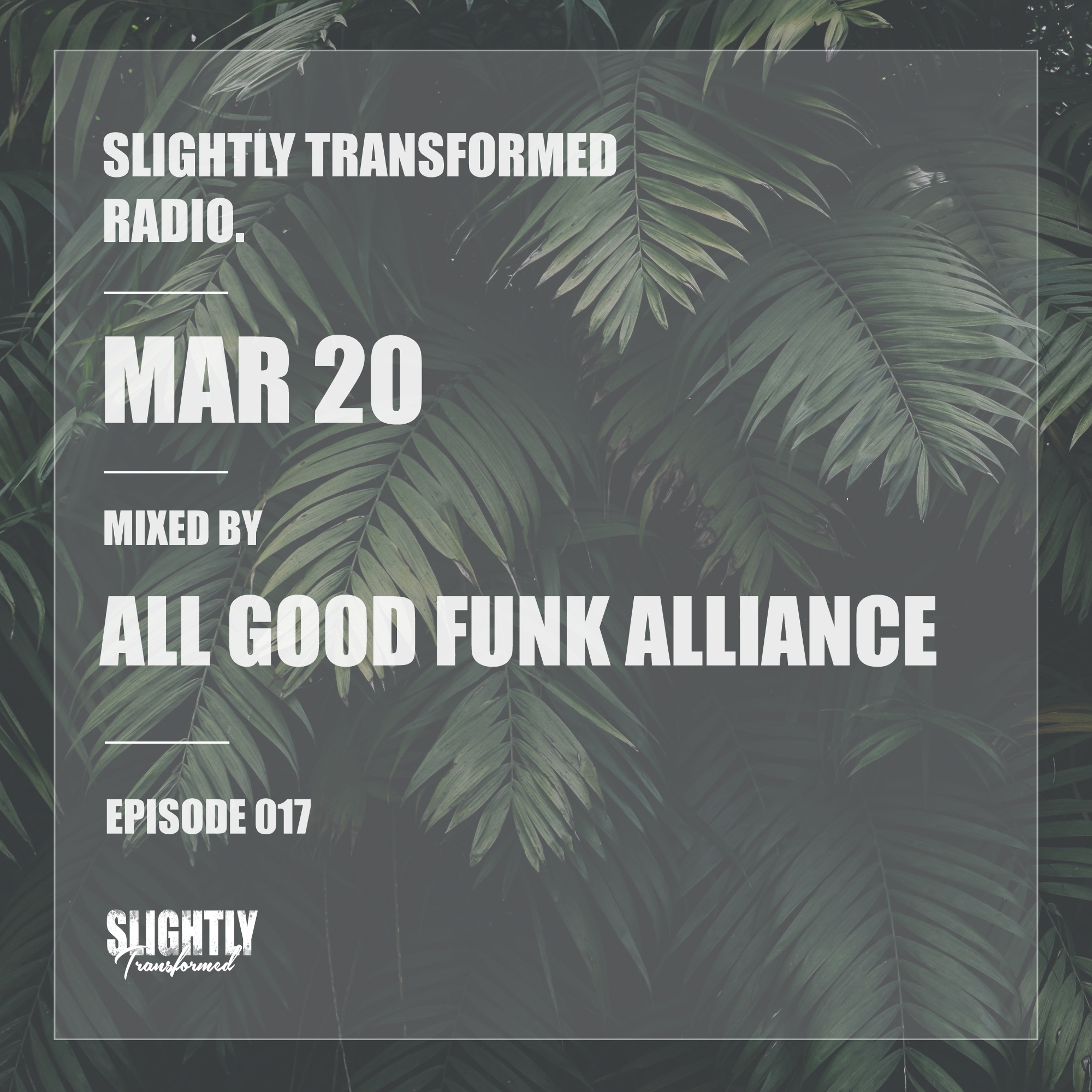 SLIGHTLY TRANSFORMED RADIO.

MAR 20

MIXED BY

ALL GOOD FUNK ALLIANCE

EPISODE 017

SLIGHTLY
Transformed